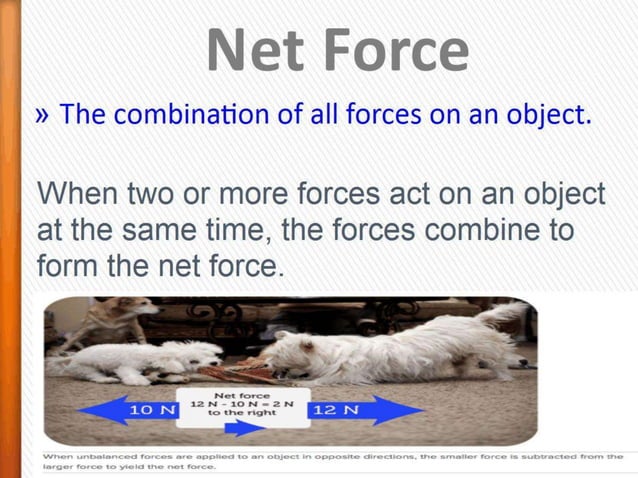 Net Force

» The combination of all forces on an object.

When two or more forces act on an object at the same time, the forces combine to form the net force.

10 N

Net force
12 N - 10 N = 2 N
to the right

12 N

When unbalanced forces are applied to an object in opposite directions, the smaller force is subtracted from the larger force to yield the net force.